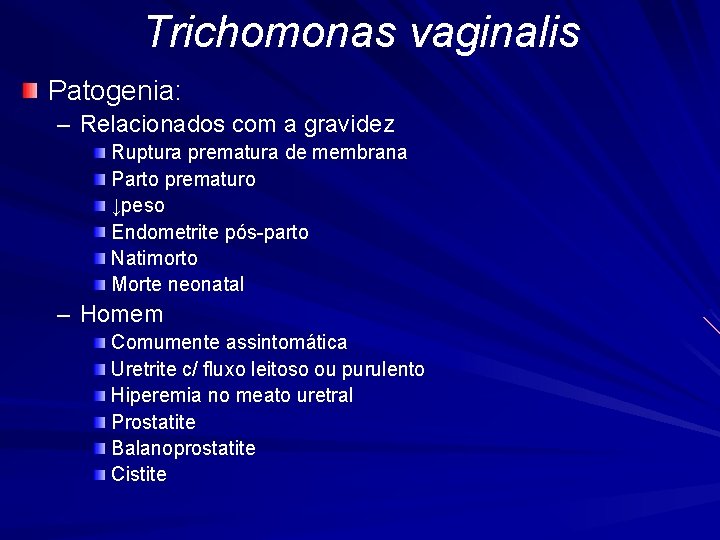 Trichomonas vaginalis

Patogenia:

– Relacionados com a gravidez

Ruptura prematura de membrana

Parto prematuro

↓peso

Endometrite pós-parto

Natimorto

Morte neonatal

– Homem

Comumente assintomática

Uretrite c/ fluxo leitoso ou purulento

Hiperemia no meato uretral

Prostatite

Balanoprostatite

Cistite